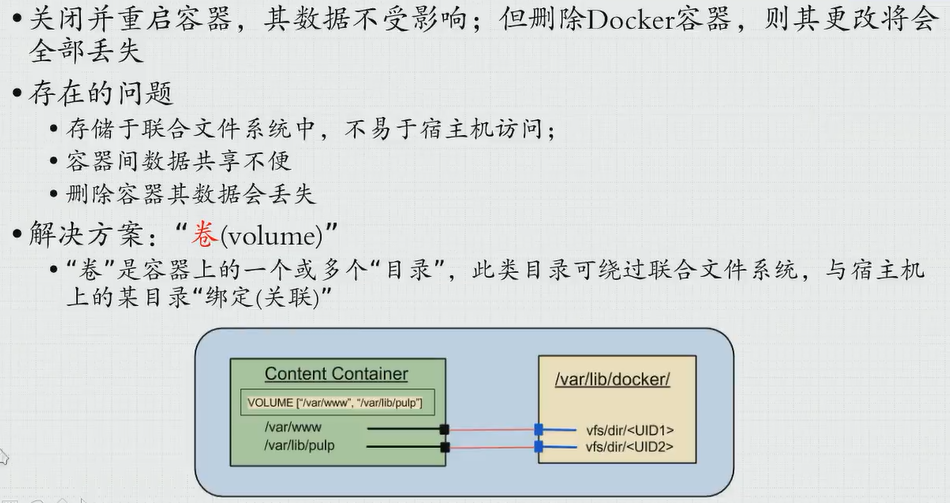 • 关闭并重启容器，其数据不受影响；但删除Docker容器，则其更改将会全部丢失

• 存在的问题

• 存储于联合文件系统中，不易于宿主机访问；

• 容器间数据共享不便

• 删除容器其数据会丢失

• 解决方案：“卷(volume)”

• “卷”是容器上的一个或多个“目录”，此类目录可绕过联合文件系统，与宿主机上的某目录“绑定(关联)”

Content Container

VOLUME ["/var/www", "/var/lib/pulp"]

/var/www

/var/lib/pulp

/var/lib/docker/

vfs/dir/<UID1>

vfs/dir/<UID2>